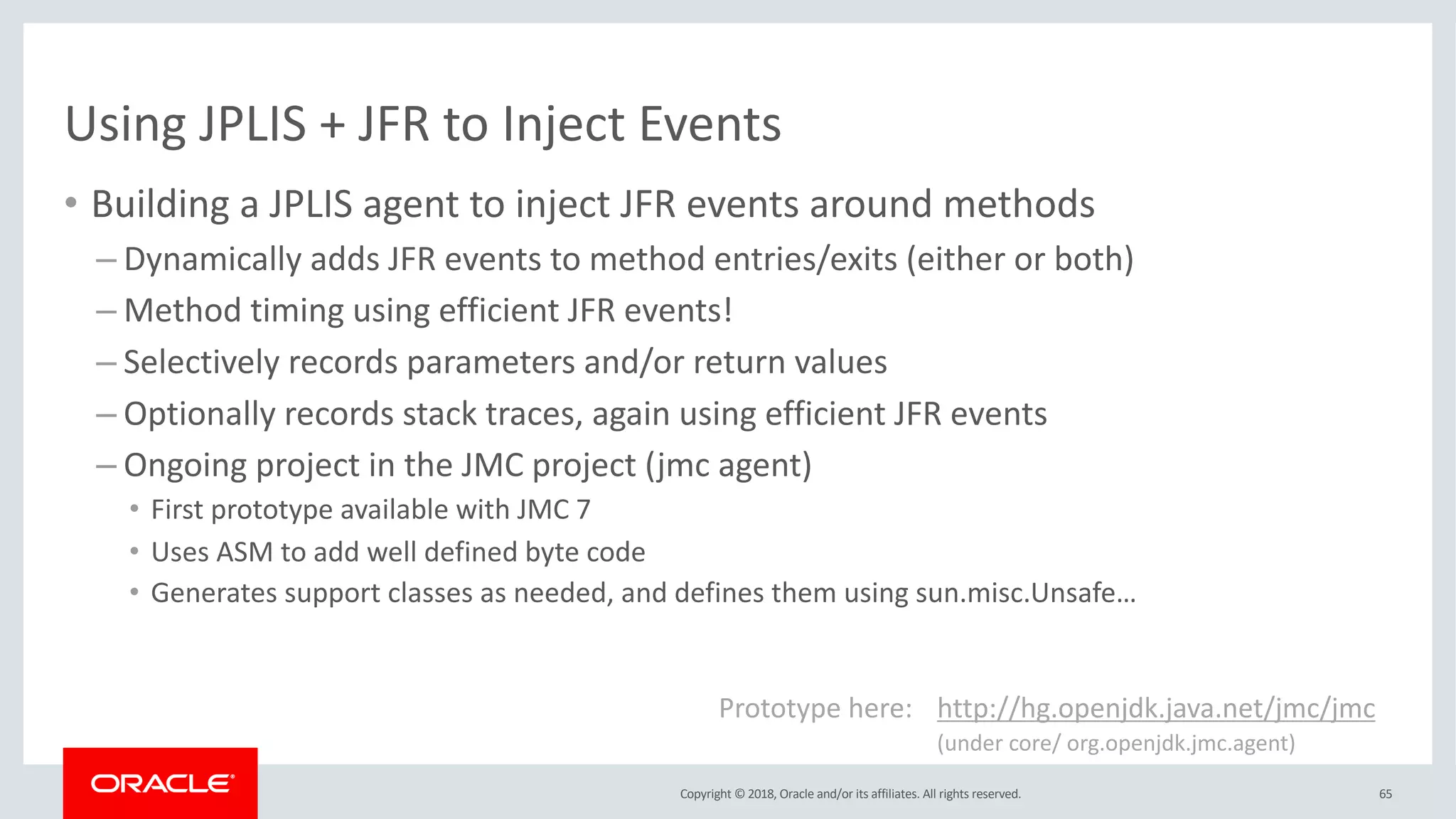 Using JPLIS + JFR to Inject Events

• Building a JPLIS agent to inject JFR events around methods
– Dynamically adds JFR events to method entries/exits (either or both)
– Method timing using efficient JFR events!
– Selectively records parameters and/or return values
– Optionally records stack traces, again using efficient JFR events
– Ongoing project in the JMC project (jmc agent)
• First prototype available with JMC 7
• Uses ASM to add well defined byte code
• Generates support classes as needed, and defines them using sun.misc.Unsafe…

Prototype here: http://hg.openjdk.java.net/jmc/jmc
(under core/ org.openjdk.jmc.agent)

ORACLE

Copyright © 2018, Oracle and/or its affiliates. All rights reserved.

65